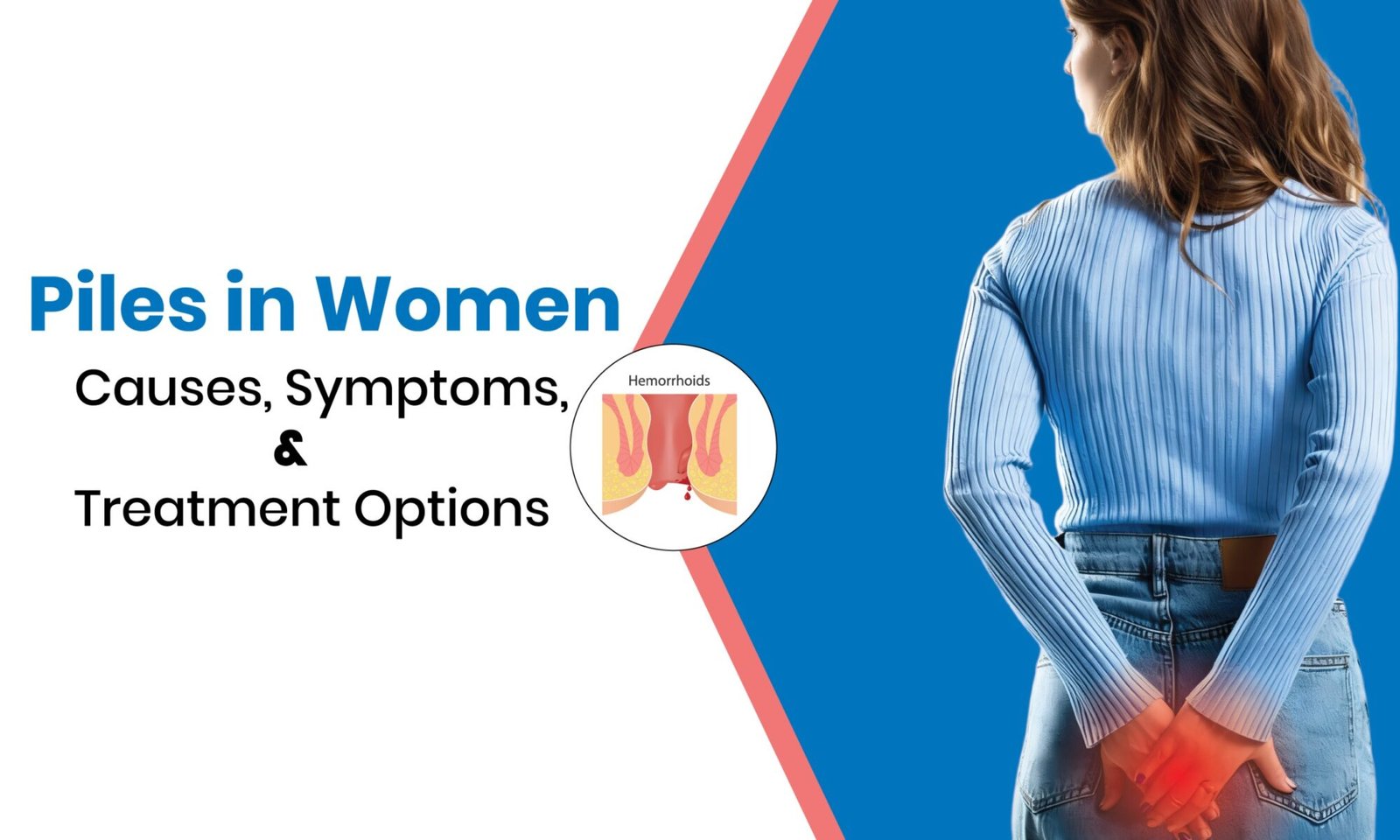 Piles in Women

Causes, Symptoms,
&
Treatment Options

Hemorrhoids